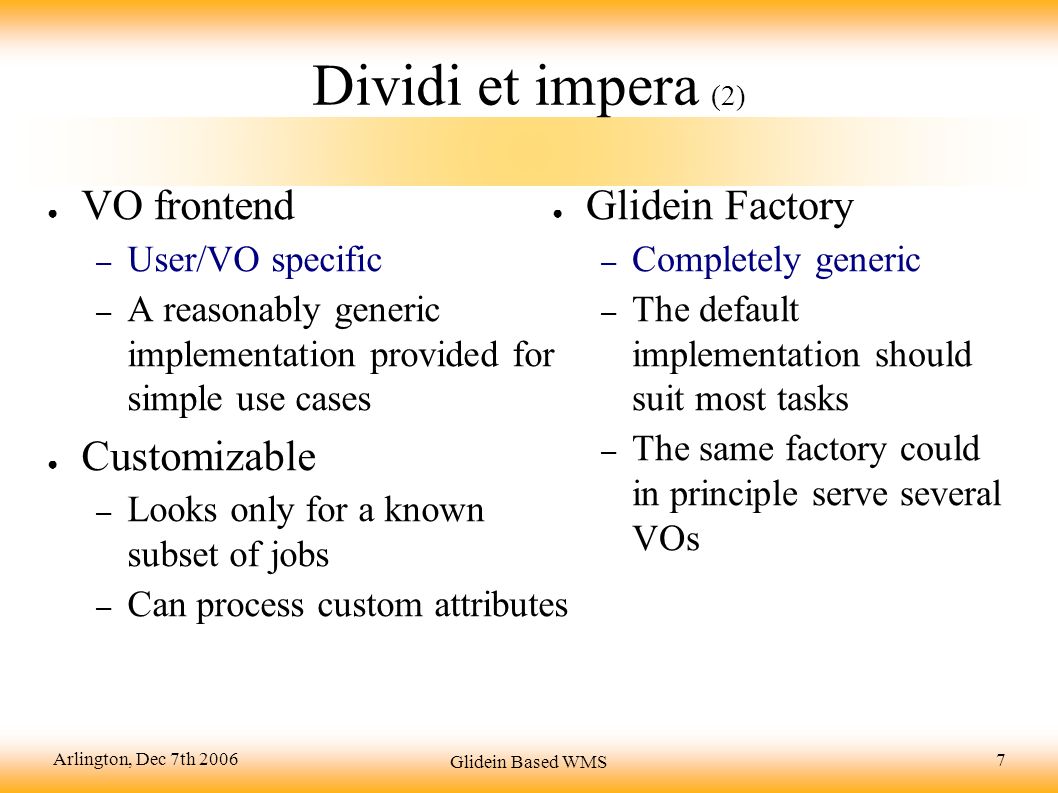 Dividi et impera (2)

● VO frontend
– User/VO specific
– A reasonably generic implementation provided for simple use cases

● Customizable
– Looks only for a known subset of jobs
– Can process custom attributes

● Glidein Factory
– Completely generic
– The default implementation should suit most tasks
– The same factory could in principle serve several VOs

Arlington, Dec 7th 2006

Glidein Based WMS

7